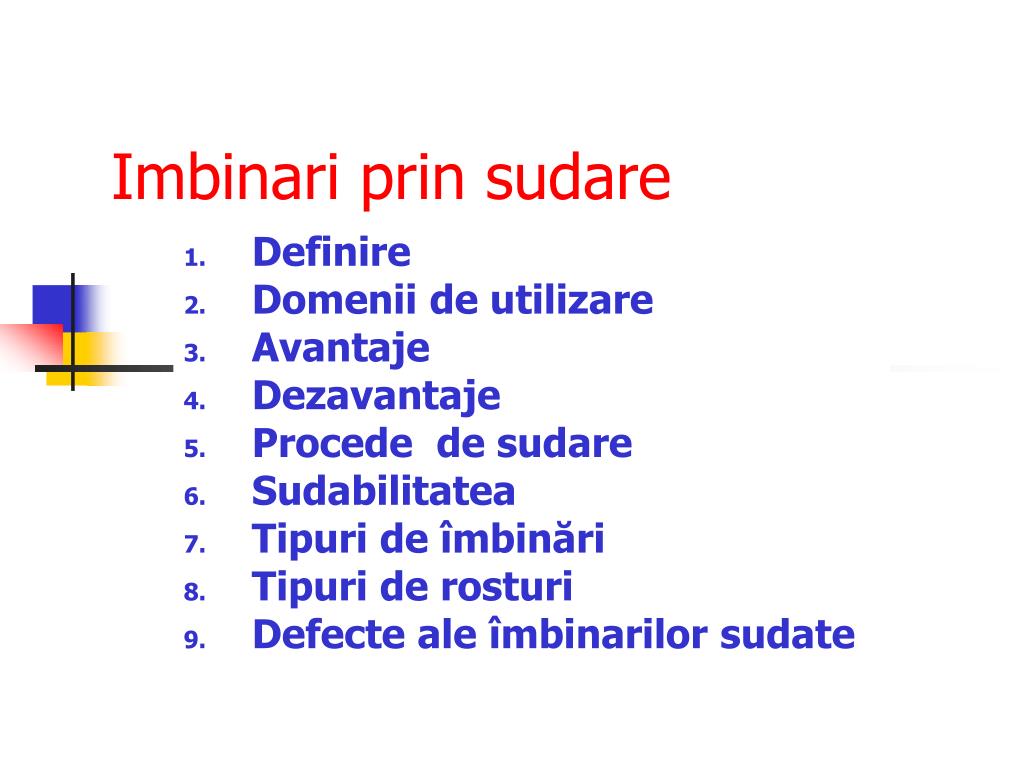 Imbinari prin sudare

1. Definire
2. Domenii de utilizare
3. Avantaje
4. Dezavantaje
5. Procede  de sudare
6. Sudabilitatea
7. Tipuri de îmbinări
8. Tipuri de rosturi
9. Defecte ale îmbinarilor sudate